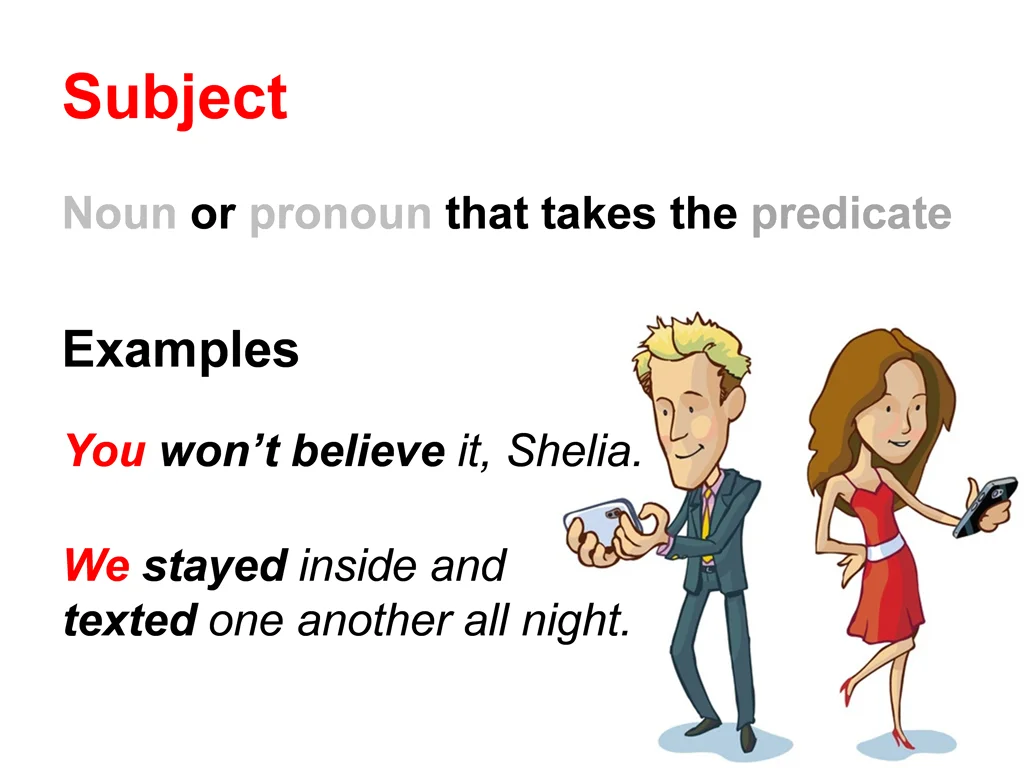 Subject

Noun or pronoun that takes the predicate

Examples

You won't believe it, Shelia.

We stayed inside and texted one another all night.